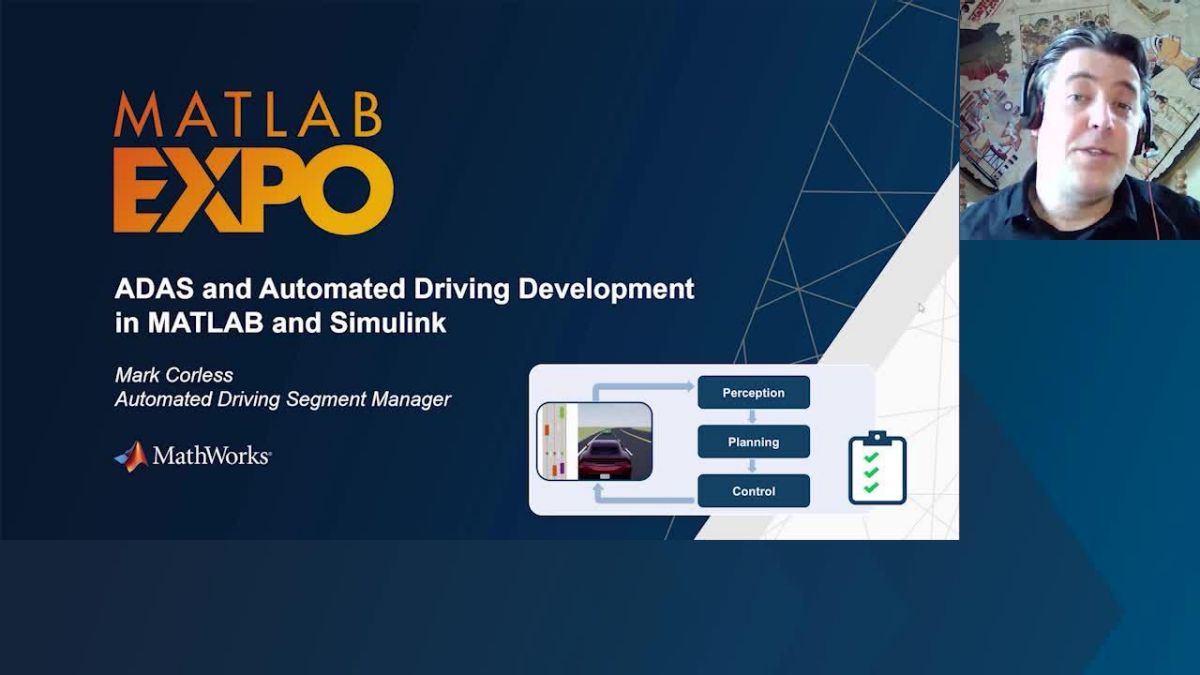 MATLAB EXPO

ADAS and Automated Driving Development in MATLAB and Simulink

Mark Corless
Automated Driving Segment Manager

MathWorks®

Perception

Planning

Control